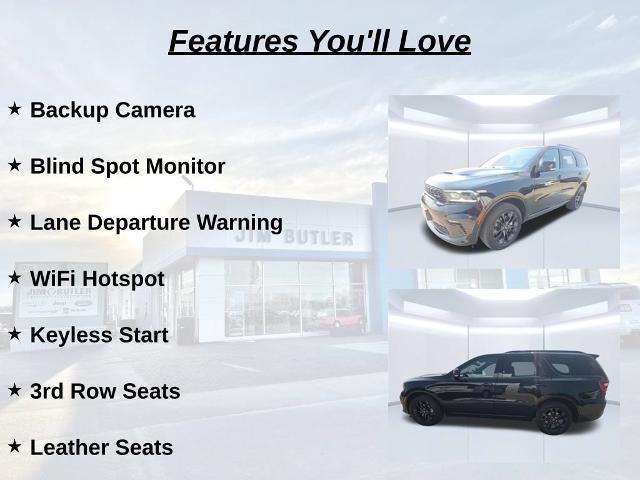 Features You'll Love

★ Backup Camera

★ Blind Spot Monitor

★ Lane Departure Warning

★ WiFi Hotspot

★ Keyless Start

★ 3rd Row Seats

★ Leather Seats

JIM BUTLER

JIM BUTLER